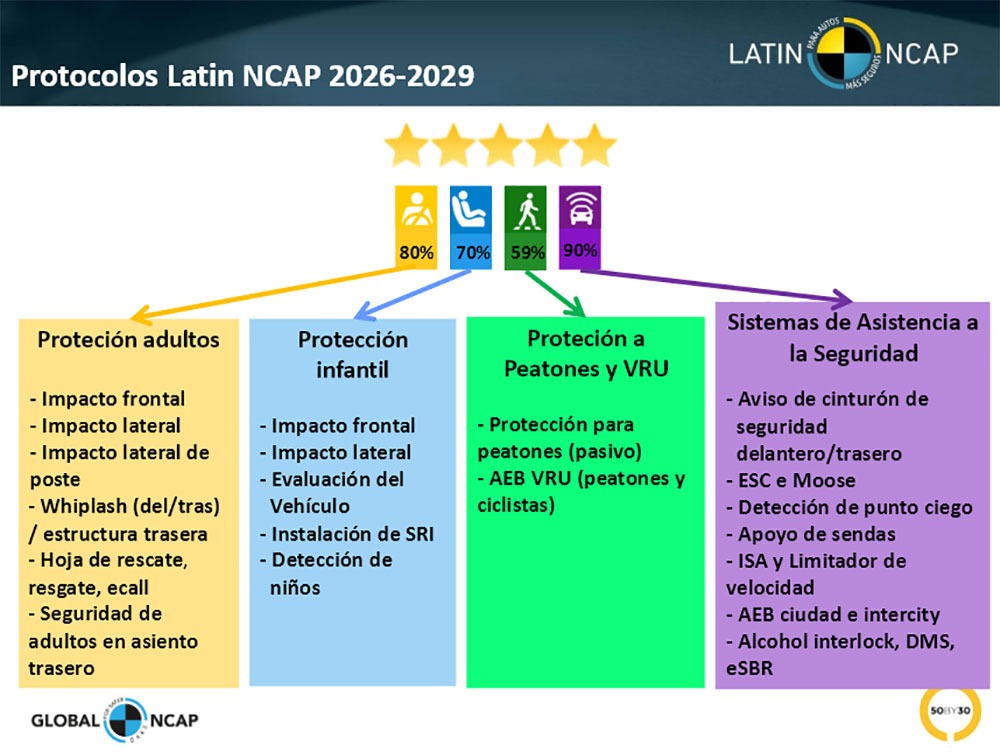 Protocolos Latin NCAP 2026-2029

LATIN NCAP
PARA AUTOS MÁS SEGUROS

80%
70%
59%
90%

Proteción adultos

- Impacto frontal
- Impacto lateral
- Impacto lateral de poste
- Whiplash (del/tras) / estructura trasera
- Hoja de rescate, resgate, ecall
- Seguridad de adultos en asiento trasero

Protección infantil

- Impacto frontal
- Impacto lateral
- Evaluación del Vehículo
- Instalación de SRI
- Detección de niños

Proteción a Peatones y VRU

- Protección para peatones (pasivo)
- AEB VRU (peatones y ciclistas)

Sistemas de Asistencia a la Seguridad

- Aviso de cinturón de seguridad delantero/trasero
- ESC e Moose
- Detección de punto ciego
- Apoyo de sendas
- ISA y Limitador de velocidad
- AEB ciudad e intercity
- Alcohol interlock, DMS, eSBR

GLOBAL NCAP
FOR SAFER CARS

50BY30